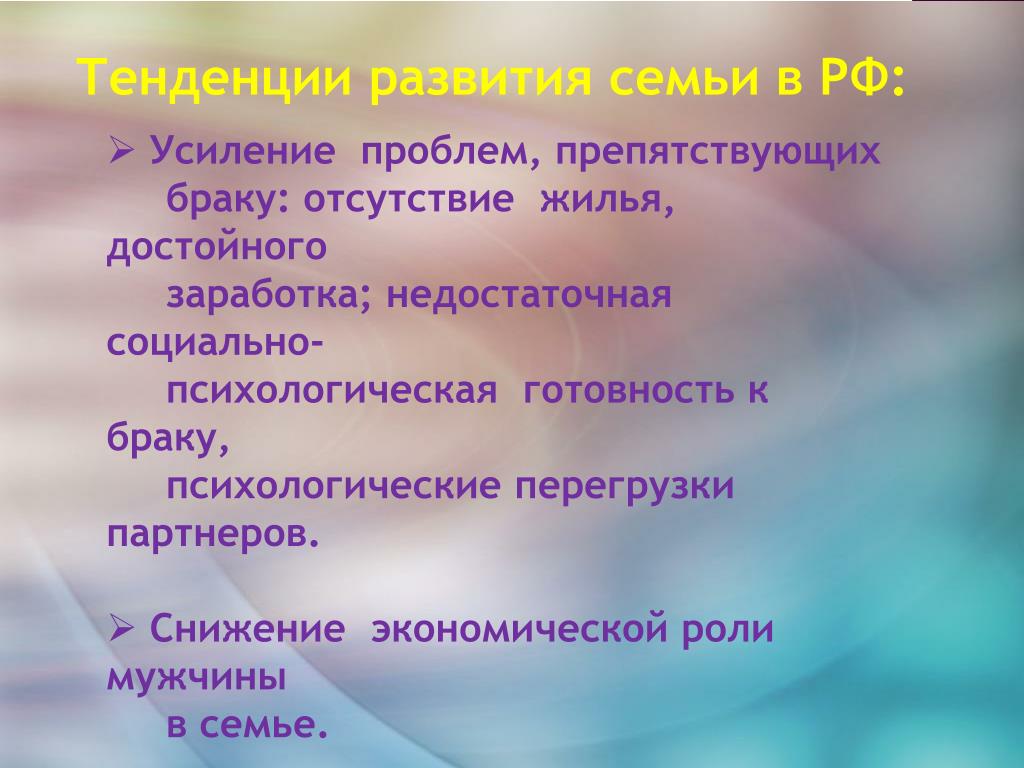 Тенденции развития семьи в РФ:

➢ Усиление проблем, препятствующих браку: отсутствие жилья, достойного заработка; недостаточная социально-психологическая готовность к браку, психологические перегрузки партнеров.

➢ Снижение экономической роли мужчины в семье.